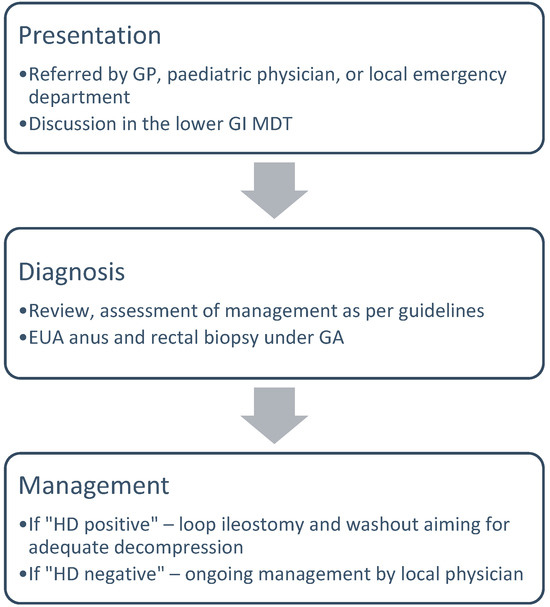 Presentation

•Referred by GP, paediatric physician, or local emergency department
•Discussion in the lower GI MDT

Diagnosis

•Review, assessment of management as per guidelines
•EUA anus and rectal biopsy under GA

Management

•If "HD positive" – loop ileostomy and washout aiming for adequate decompression
•If "HD negative" – ongoing management by local physician